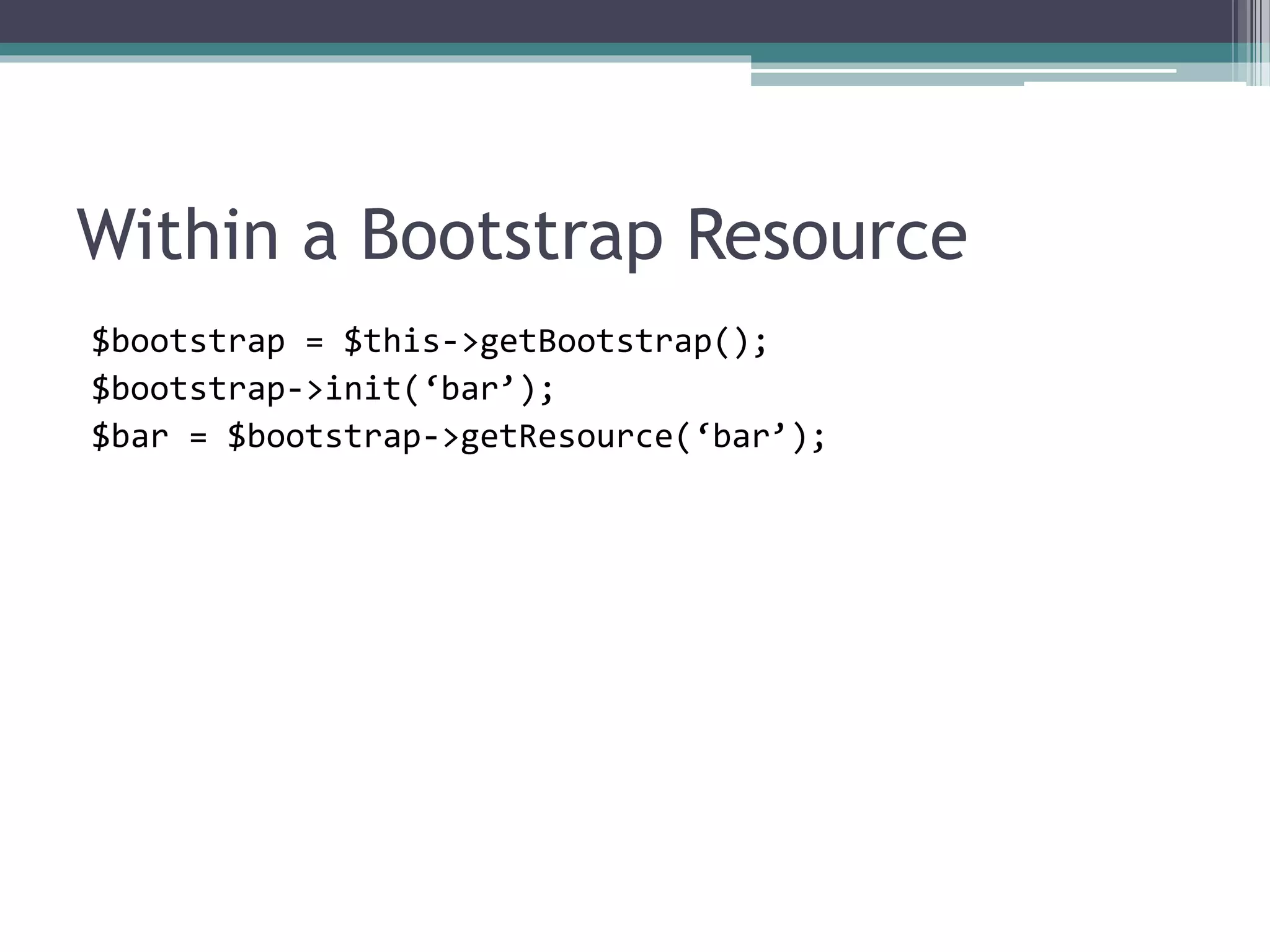 Within a Bootstrap Resource

$bootstrap = $this->getBootstrap();
$bootstrap->init(‘bar’);
$bar = $bootstrap->getResource(‘bar’);